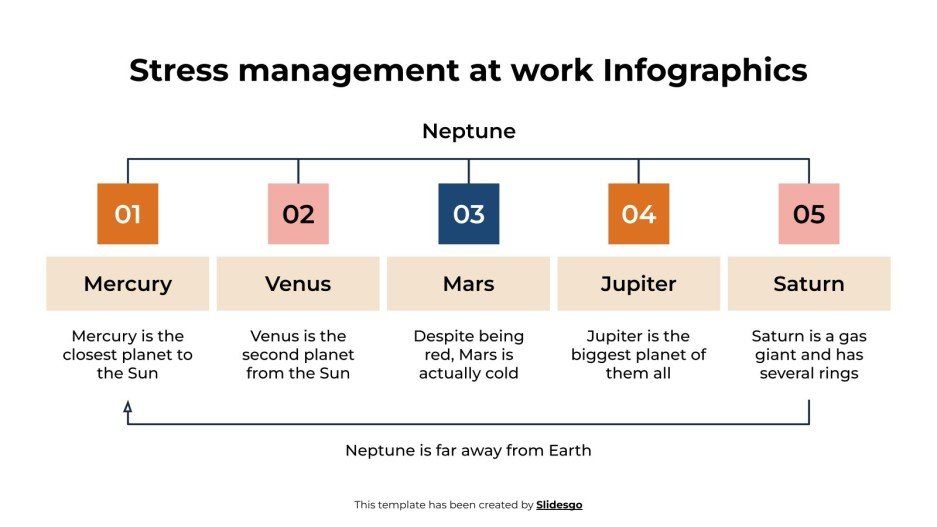 Stress management at work Infographics

Neptune

01

Mercury

Mercury is the closest planet to the Sun

02

Venus

Venus is the second planet from the Sun

03

Mars

Despite being red, Mars is actually cold

04

Jupiter

Jupiter is the biggest planet of them all

05

Saturn

Saturn is a gas giant and has several rings

Neptune is far away from Earth

This template has been created by Slidesgo